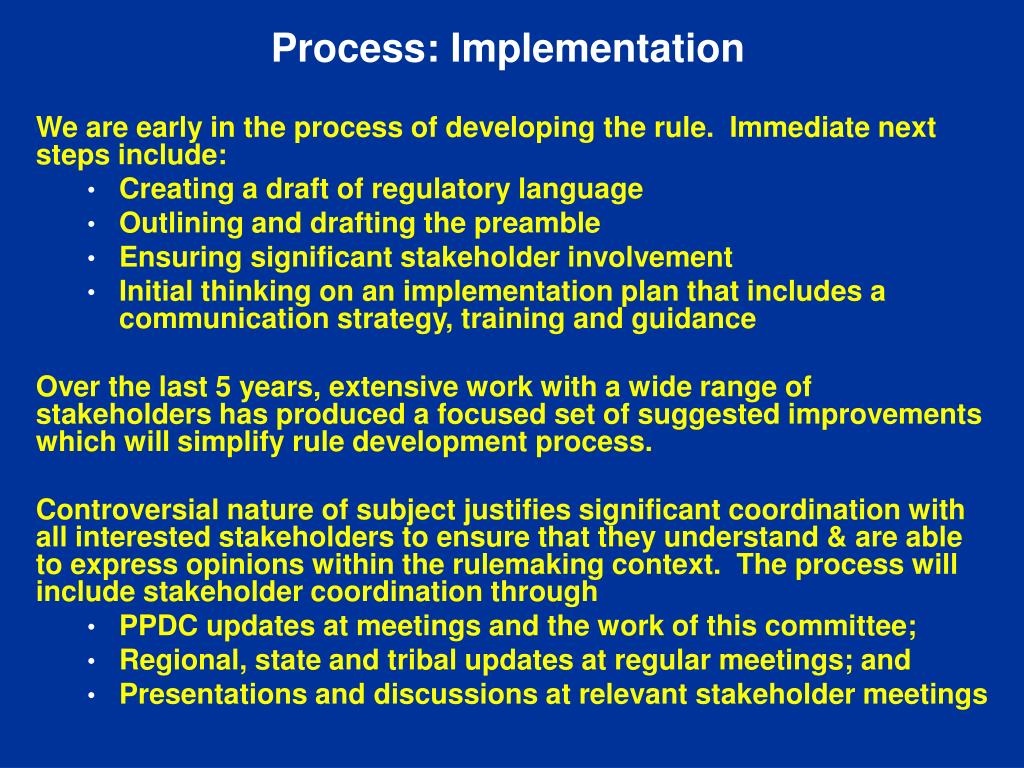 Process: Implementation

We are early in the process of developing the rule.  Immediate next steps include:
• Creating a draft of regulatory language
• Outlining and drafting the preamble
• Ensuring significant stakeholder involvement
• Initial thinking on an implementation plan that includes a communication strategy, training and guidance

Over the last 5 years, extensive work with a wide range of stakeholders has produced a focused set of suggested improvements which will simplify rule development process.

Controversial nature of subject justifies significant coordination with all interested stakeholders to ensure that they understand & are able to express opinions within the rulemaking context.  The process will include stakeholder coordination through
• PPDC updates at meetings and the work of this committee;
• Regional, state and tribal updates at regular meetings; and
• Presentations and discussions at relevant stakeholder meetings